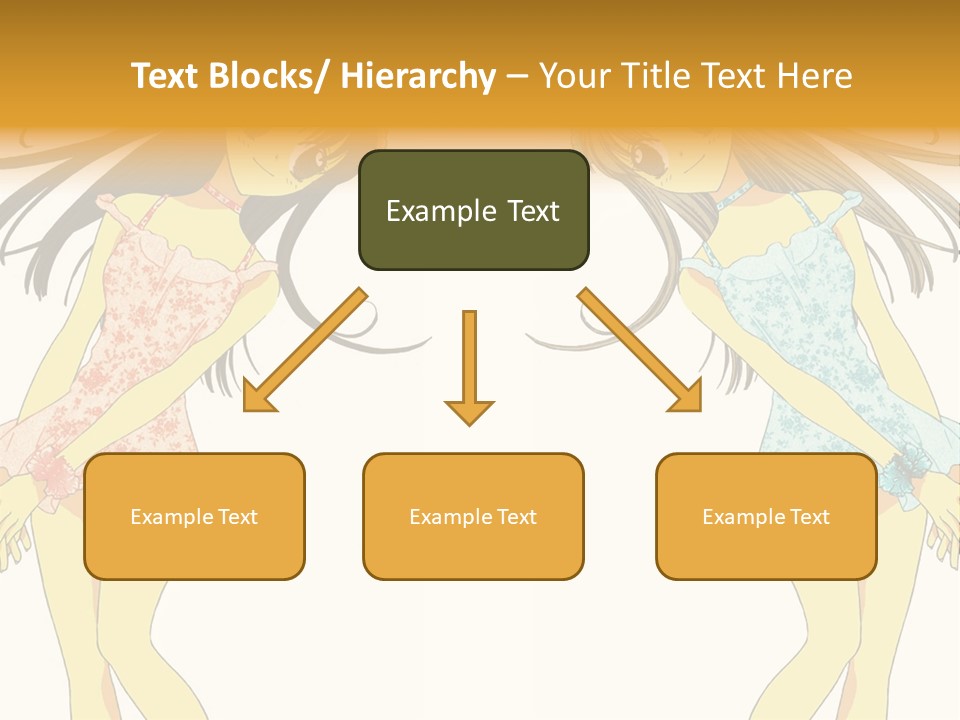 Text Blocks/ Hierarchy – Your Title Text Here

Example Text

Example Text

Example Text

Example Text